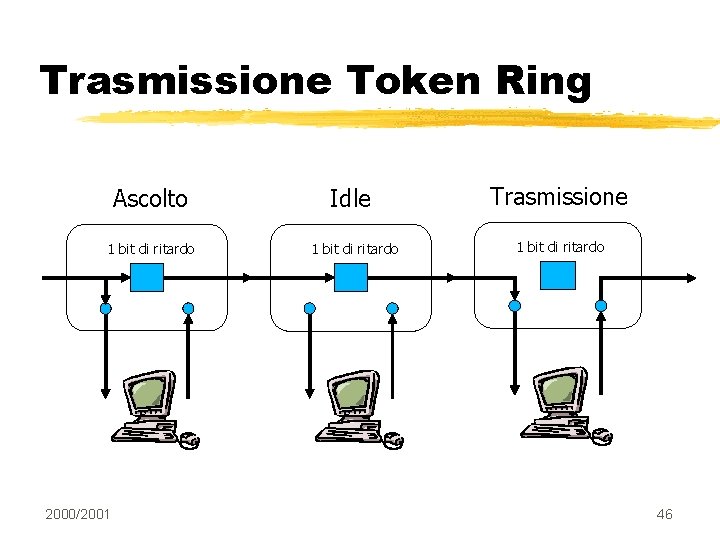 Trasmissione Token Ring

Ascolto

1 bit di ritardo

Idle

1 bit di ritardo

Trasmissione

1 bit di ritardo

2000/2001

46